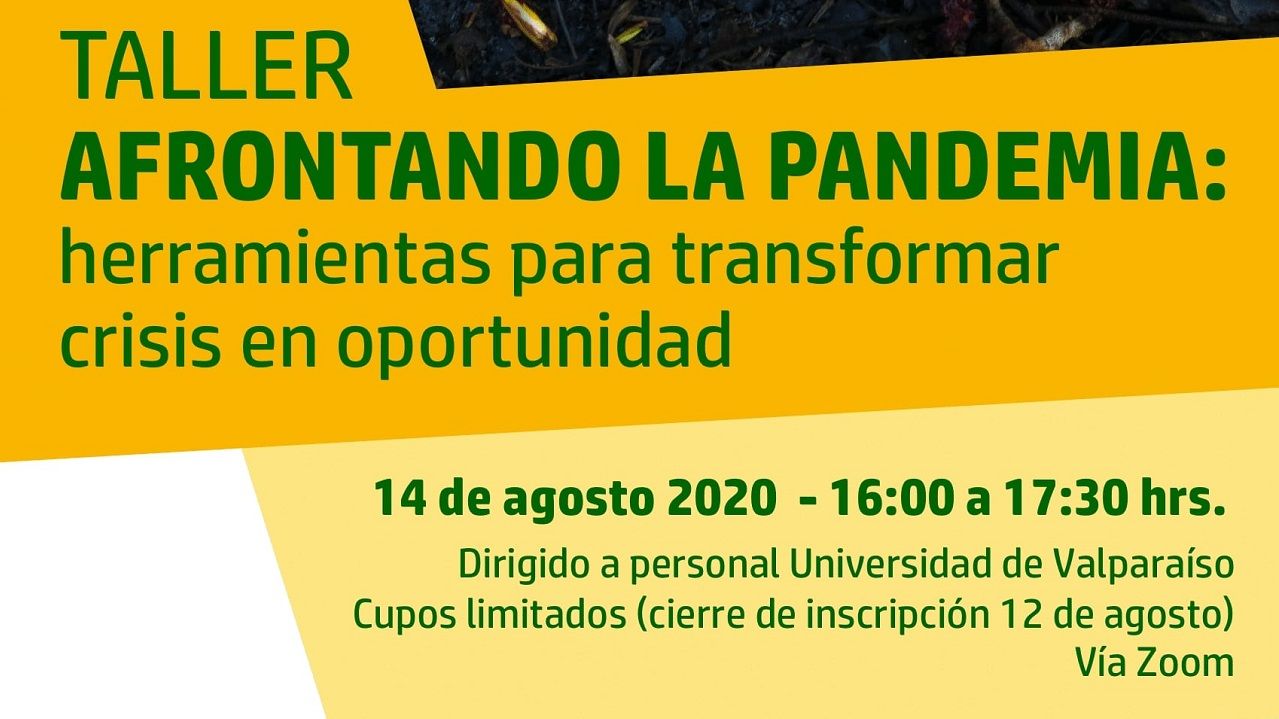 TALLER
AFRONTANDO LA PANDEMIA:
herramientas para transformar crisis en oportunidad

14 de agosto 2020 - 16:00 a 17:30 hrs.
Dirigido a personal Universidad de Valparaíso
Cupos limitados (cierre de inscripción 12 de agosto)
Vía Zoom